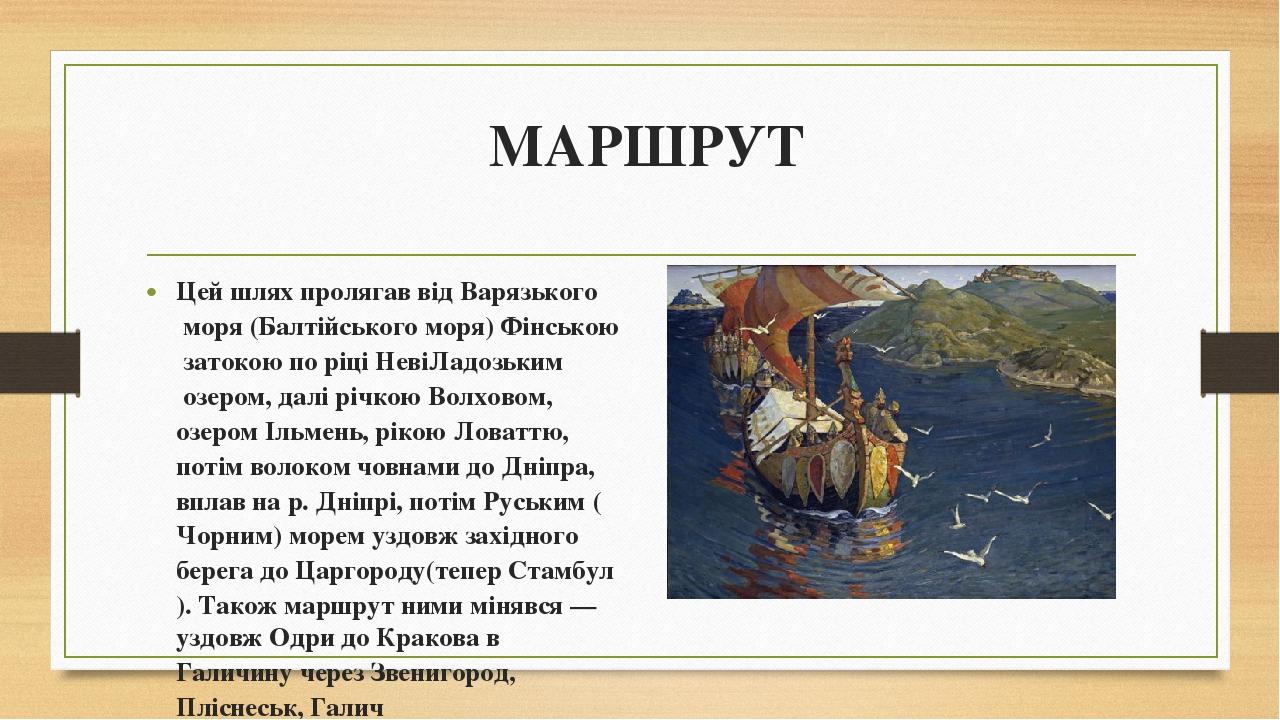 МАРШРУТ

Цей шлях пролягав від Варязького моря (Балтійського моря) Фінською затокою по ріці НевіЛадозьким озером, далі річкою Волховом, озером Ільмень, рікою Ловаттю, потім волоком човнами до Дніпра, вплав на р. Дніпрі, потім Руським ( Чорним) морем уздовж західного берега до Царгороду(тепер Стамбул ). Також маршрут ними мінявся — уздовж Одри до Кракова в Галичину через Звенигород, Пліснеськ, Галич